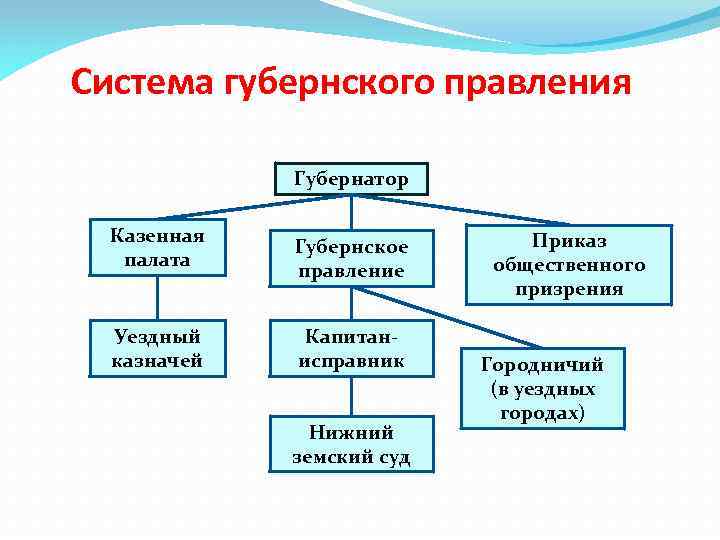 Система губернского правления

Губернатор

Казенная палата

Губернское правление

Приказ общественного призрения

Уездный казначей

Капитан-исправник

Городничий (в уездных городах)

Нижний земский суд